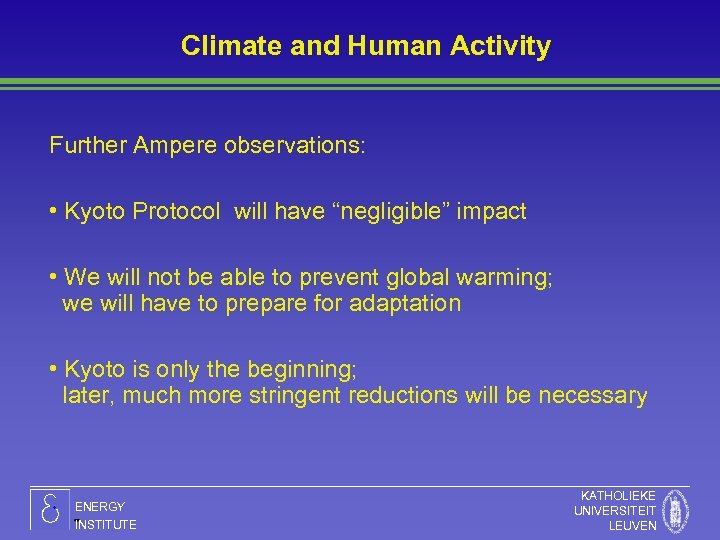 Climate and Human Activity

Further Ampere observations:

• Kyoto Protocol will have “negligible” impact

• We will not be able to prevent global warming; we will have to prepare for adaptation

• Kyoto is only the beginning; later, much more stringent reductions will be necessary

ENERGY INSTITUTE

KATHOLIEKE UNIVERSITEIT LEUVEN